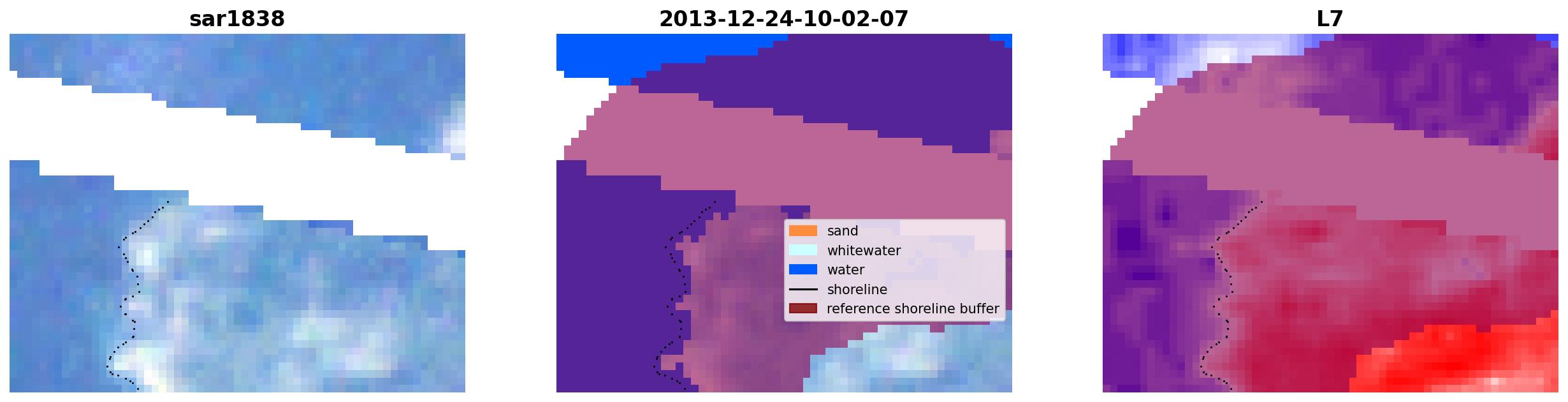 sar1838

2013-12-24-10-02-07

sand
whitewater
water
shoreline
reference shoreline buffer

L7